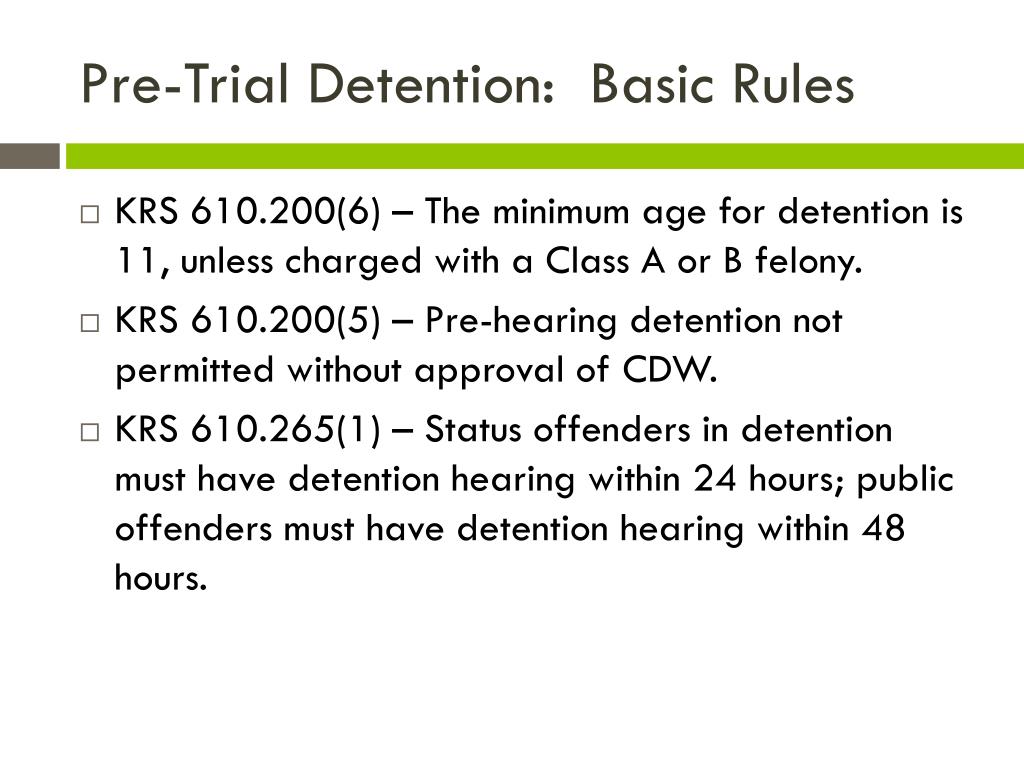 Pre-Trial Detention:  Basic Rules

□ KRS 610.200(6) – The minimum age for detention is 11, unless charged with a Class A or B felony.

□ KRS 610.200(5) – Pre-hearing detention not permitted without approval of CDW.

□ KRS 610.265(1) – Status offenders in detention must have detention hearing within 24 hours; public offenders must have detention hearing within 48 hours.